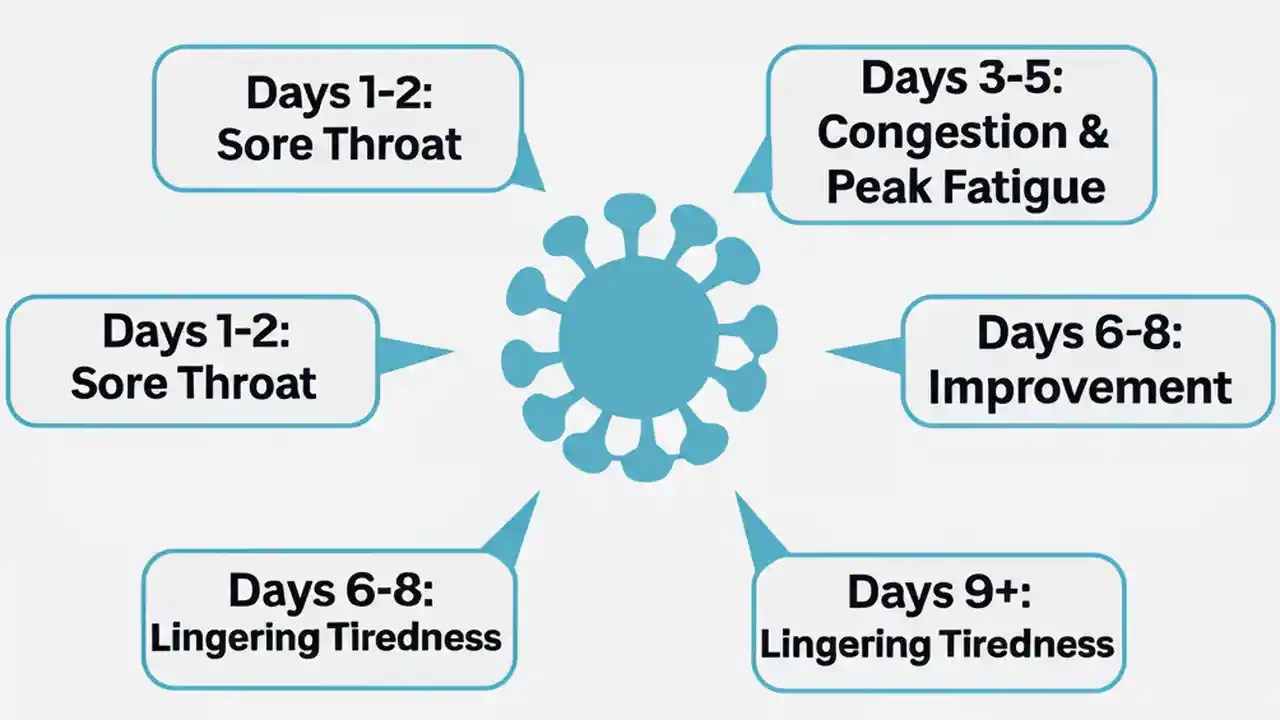 Days 1-2:
Sore Throat

Days 3-5:
Congestion &
Peak Fatigue

Days 1-2:
Sore Throat

Days 6-8:
Improvement

Days 6-8:
Lingering Tiredness

Days 9+:
Lingering Tiredness